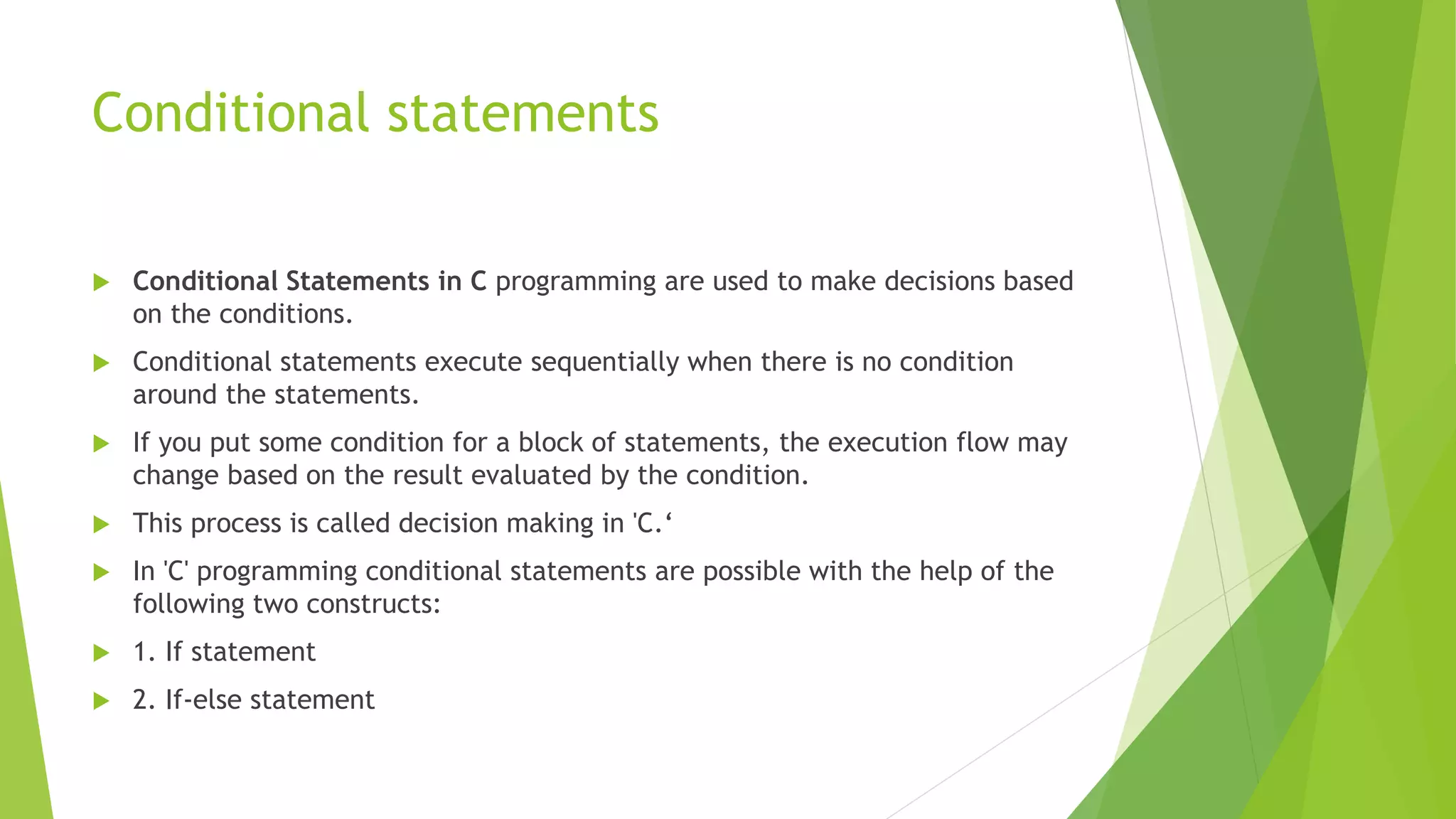 Conditional statements

Conditional Statements in C programming are used to make decisions based on the conditions.

Conditional statements execute sequentially when there is no condition around the statements.

If you put some condition for a block of statements, the execution flow may change based on the result evaluated by the condition.

This process is called decision making in 'C.‘

In 'C' programming conditional statements are possible with the help of the following two constructs:

1. If statement

2. If-else statement